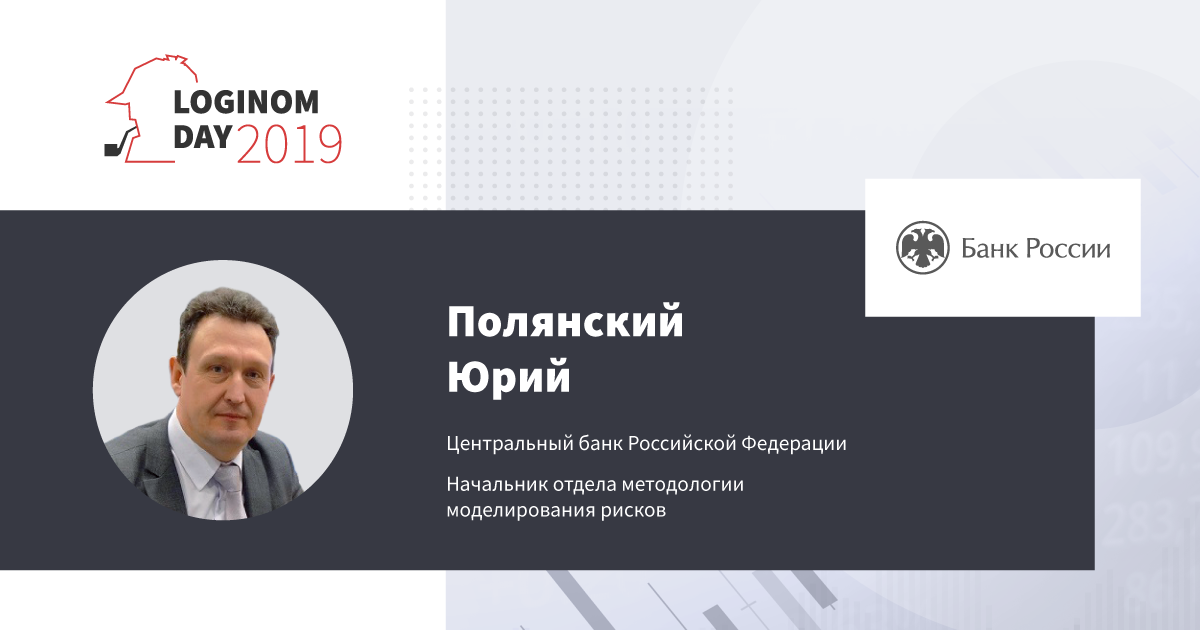 LOGINOM DAY 2019

Банк России

Полянский Юрий

Центральный банк Российской Федерации

Начальник отдела методологии моделирования рисков